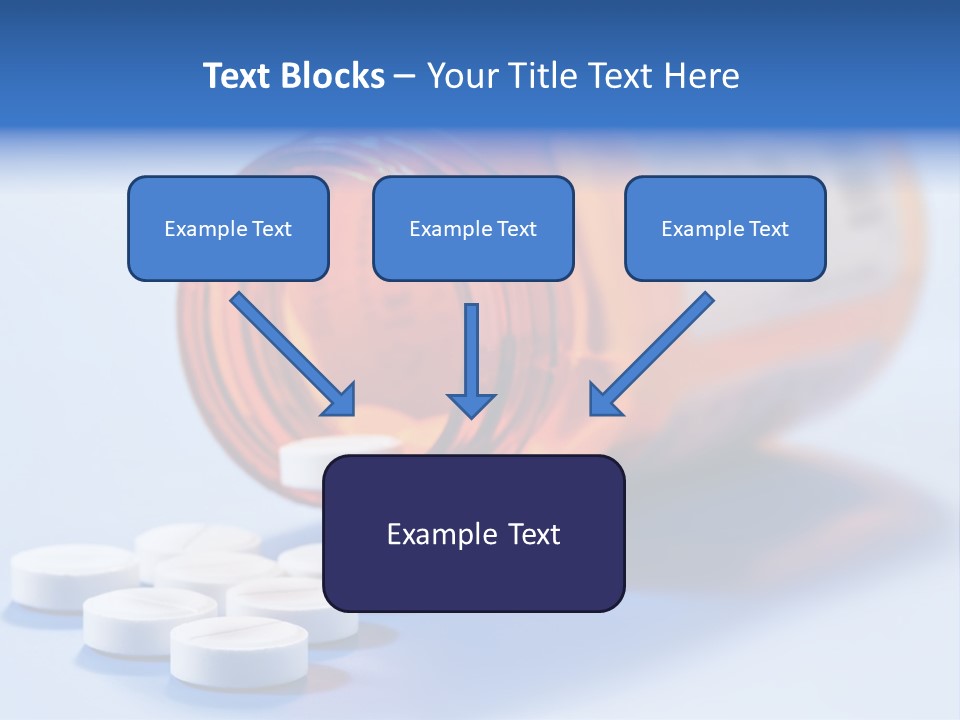 Text Blocks – Your Title Text Here

Example Text

Example Text

Example Text

Example Text